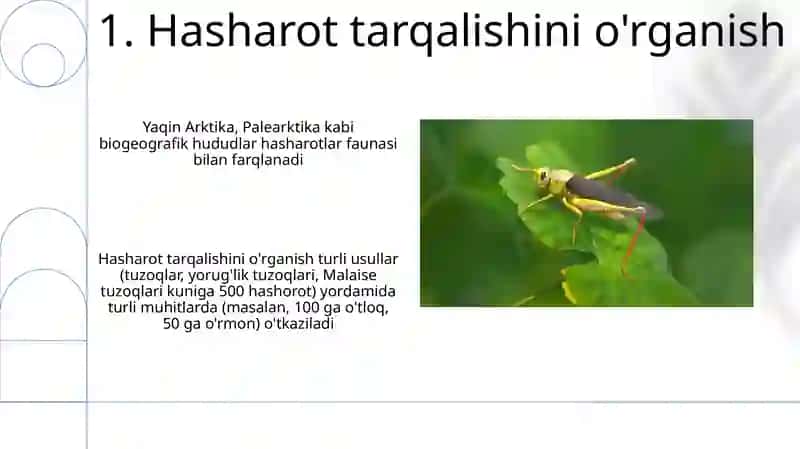 1. Hasharot tarqalishini o'rganish

Yaqin Arktika, Palearktika kabi biogeografik hududlar hasharotlar faunasi bilan farqlanadi

Hasharot tarqalishini o'rganish turli usullar (tuzoqlar, yorug'lik tuzoqlari, Malaise tuzoqlari kuniga 500 hashorot) yordamida turli muhitlarda (masalan, 100 ga o'tloq, 50 ga o'rmon) o'tkaziladi